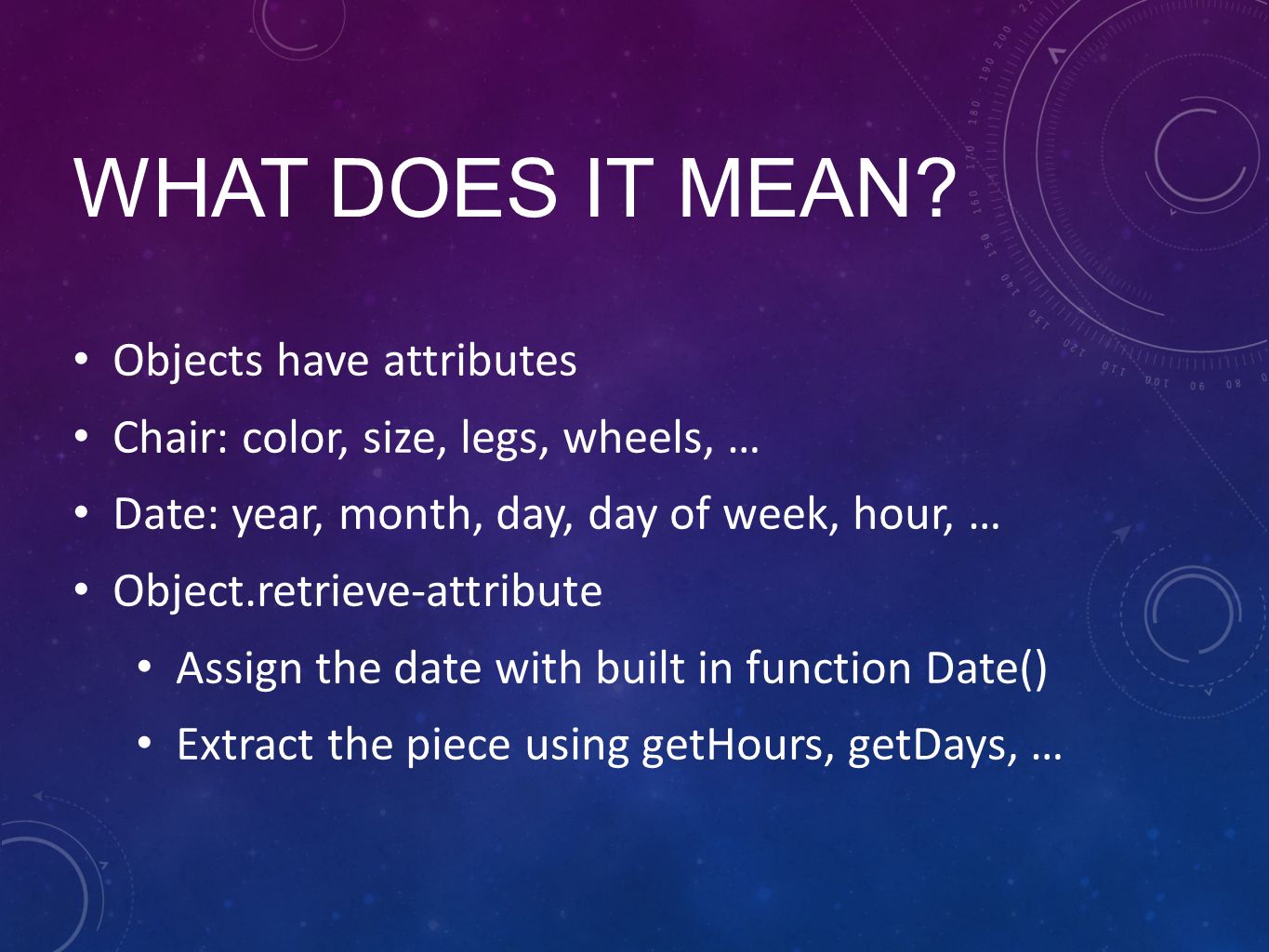 WHAT DOES IT MEAN?

• Objects have attributes
• Chair: color, size, legs, wheels, …
• Date: year, month, day, day of week, hour, …
• Object.retrieve-attribute
  • Assign the date with built in function Date()
  • Extract the piece using getHours, getDays, …